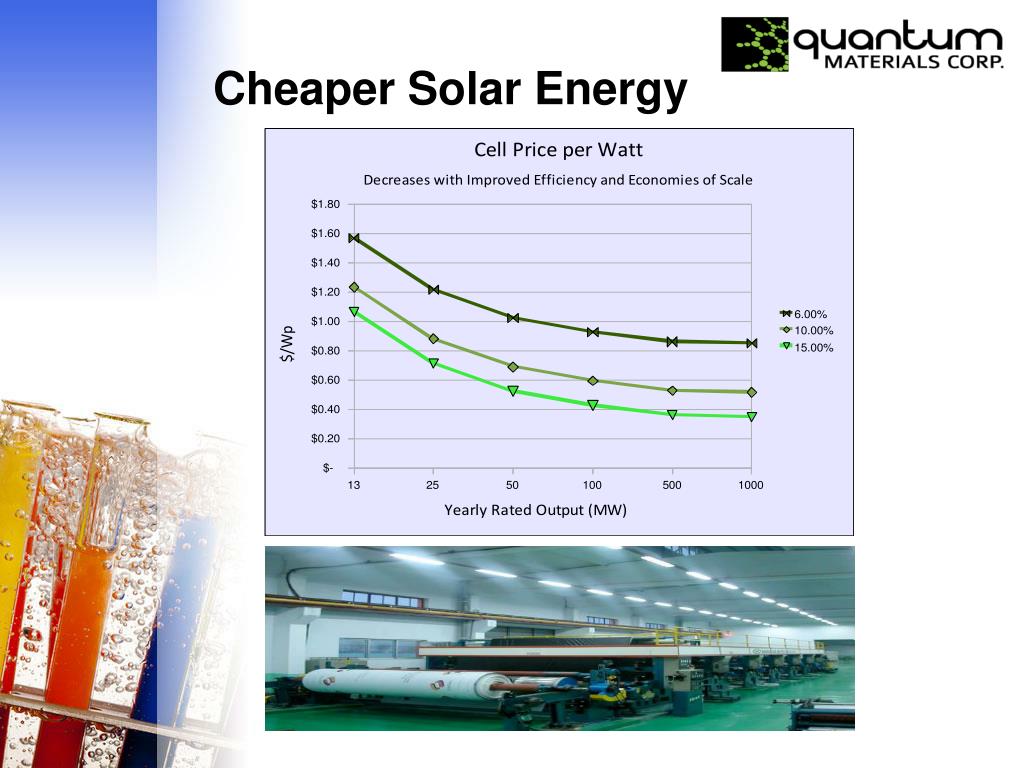 quantum MATERIALS CORP.

Cheaper Solar Energy

Cell Price per Watt

Decreases with Improved Efficiency and Economies of Scale

$1.80
$1.60
$1.40
$1.20
$1.00
$0.80
$0.60
$0.40
$0.20
$-

$/Wp

13 25 50 100 500 1000

Yearly Rated Output (MW)

6.00%
10.00%
15.00%